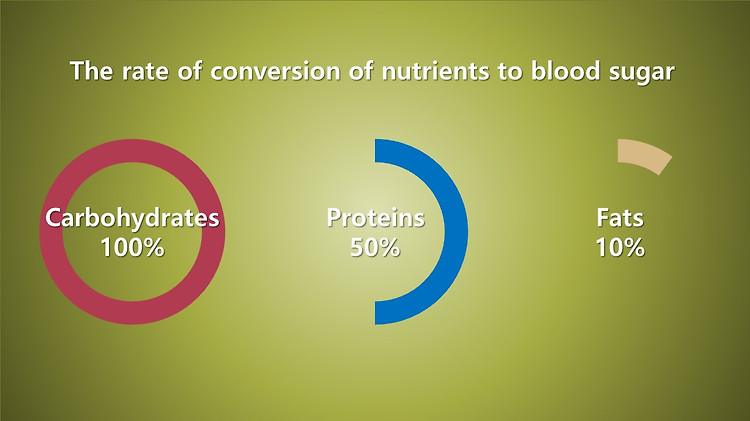 The rate of conversion of nutrients to blood sugar

Carbohydrates
100%

Proteins
50%

Fats
10%